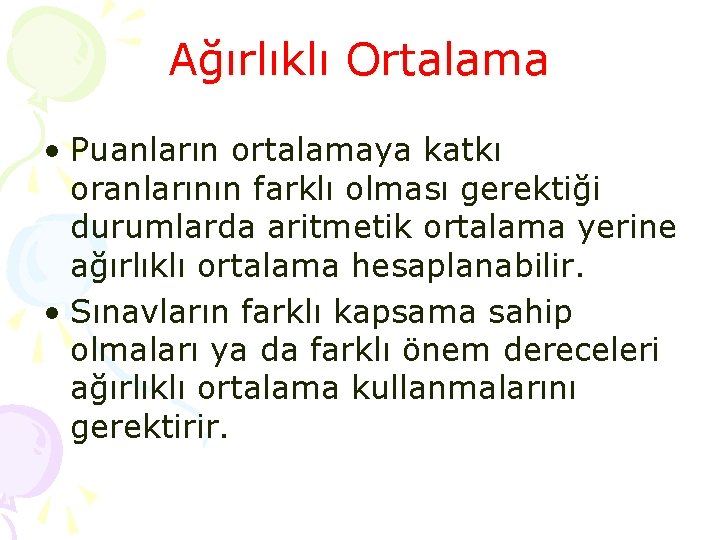 Ağırlıklı Ortalama

• Puanların ortalamaya katkı oranlarının farklı olması gerektiği durumlarda aritmetik ortalama yerine ağırlıklı ortalama hesaplanabilir.
• Sınavların farklı kapsama sahip olmaları ya da farklı önem dereceleri ağırlıklı ortalama kullanmalarını gerektirir.